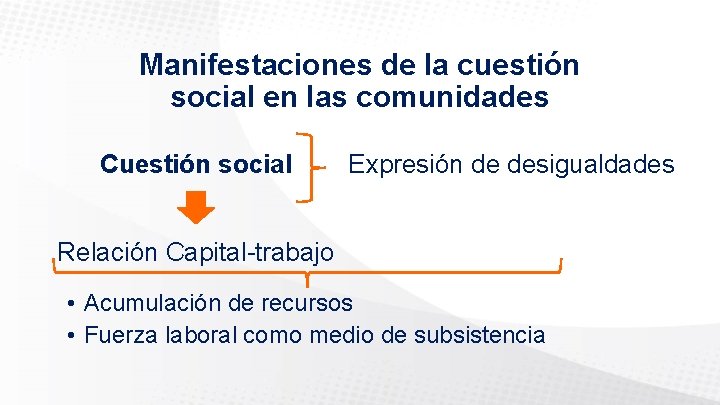 Manifestaciones de la cuestión social en las comunidades

Cuestión social

Expresión de desigualdades

Relación Capital-trabajo

• Acumulación de recursos
• Fuerza laboral como medio de subsistencia